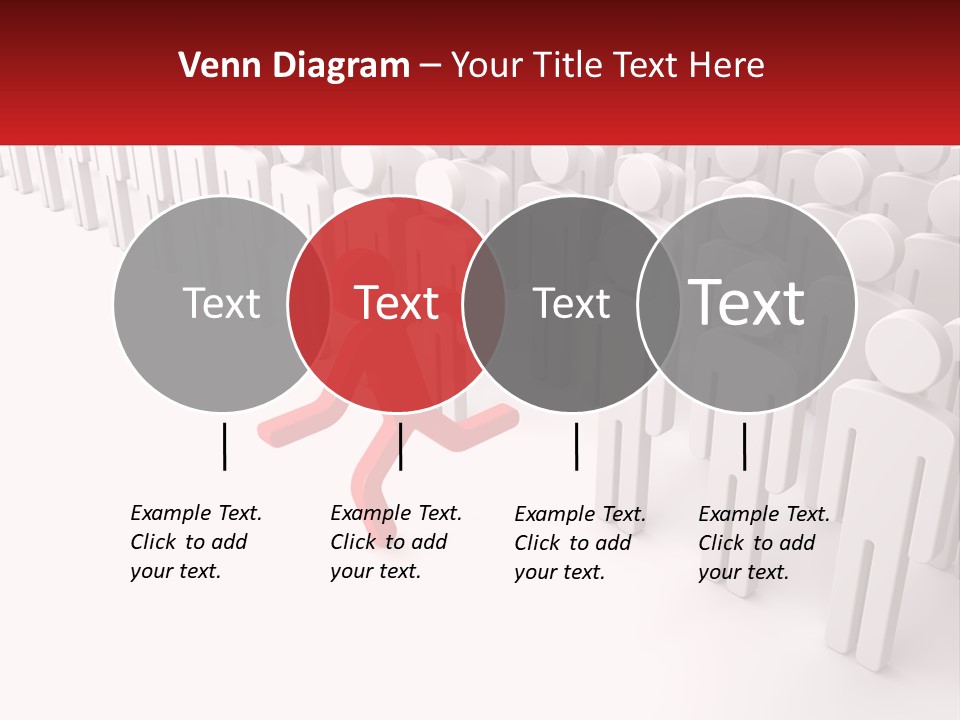 Venn Diagram – Your Title Text Here

Text

Text

Text

Text

Example Text. Click to add your text.

Example Text. Click to add your text.

Example Text. Click to add your text.

Example Text. Click to add your text.